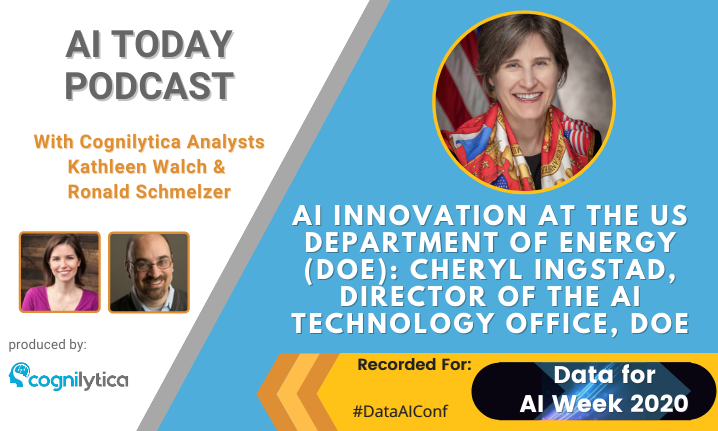 AI TODAY PODCAST

With Cognilytica Analysts Kathleen Walch & Ronald Schmelzer

produced by:

cognilytica

AI INNOVATION AT THE US DEPARTMENT OF ENERGY (DOE): CHERYL INGSTAD, DIRECTOR OF THE AI TECHNOLOGY OFFICE, DOE

Recorded For:

#DataAIConf

Data for AI Week 2020